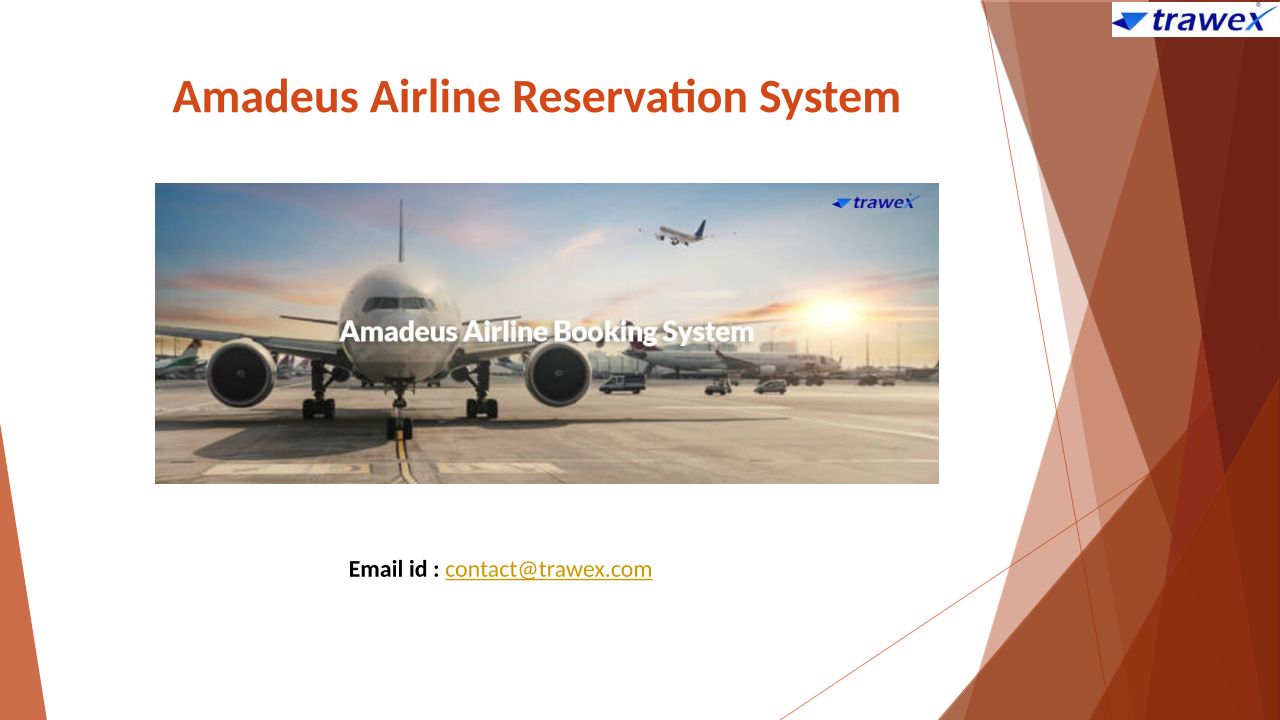 trawex

Amadeus Airline Reservation System

trawex

Amadeus Airline Booking System

Email id : contact@trawex.com